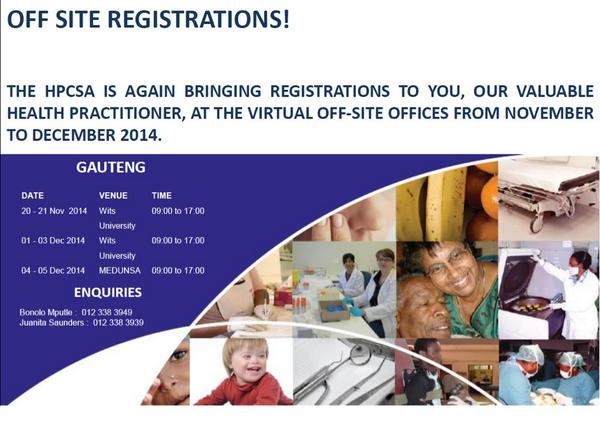 OFF SITE REGISTRATIONS!

THE HPCSA IS AGAIN BRINGING REGISTRATIONS TO YOU, OUR VALUABLE HEALTH PRACTITIONER, AT THE VIRTUAL OFF-SITE OFFICES FROM NOVEMBER TO DECEMBER 2014.

GAUTENG

| DATE | VENUE | TIME |
|---|---|---|
| 20 - 21 Nov 2014 | Wits University | 09:00 to 17:00 |
| 01 - 03 Dec 2014 | Wits University | 09:00 to 17:00 |
| 04 - 05 Dec 2014 | MEDUNSA | 09:00 to 17:00 |

ENQUIRIES

Bonolo Mputle : 012 338 3949
Juanita Saunders : 012 338 3939